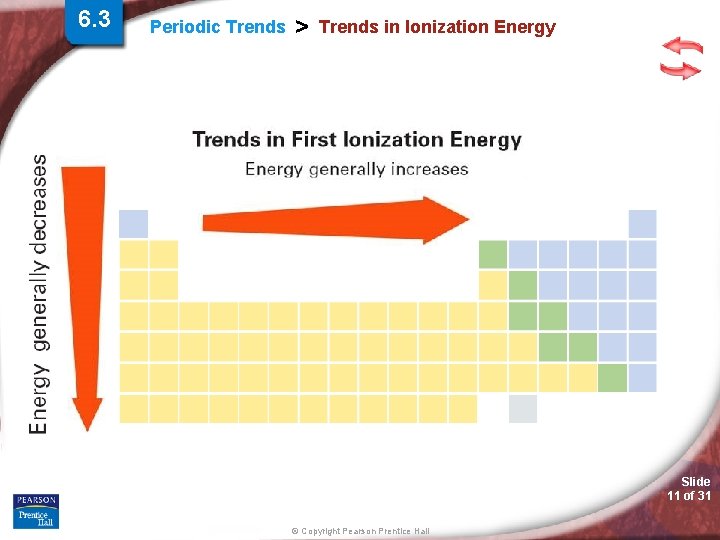 6.3

Periodic Trends > Trends in Ionization Energy

Trends in First Ionization Energy

Energy generally increases

Energy generally decreases

PEARSON

Prentice Hall

© Copyright Pearson Prentice Hall

Slide 11 of 31